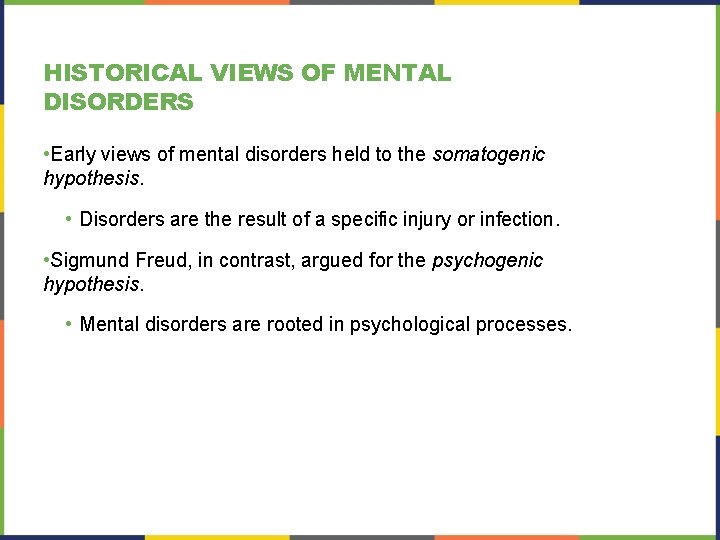 HISTORICAL VIEWS OF MENTAL DISORDERS

•Early views of mental disorders held to the somatogenic hypothesis.

• Disorders are the result of a specific injury or infection.

•Sigmund Freud, in contrast, argued for the psychogenic hypothesis.

• Mental disorders are rooted in psychological processes.